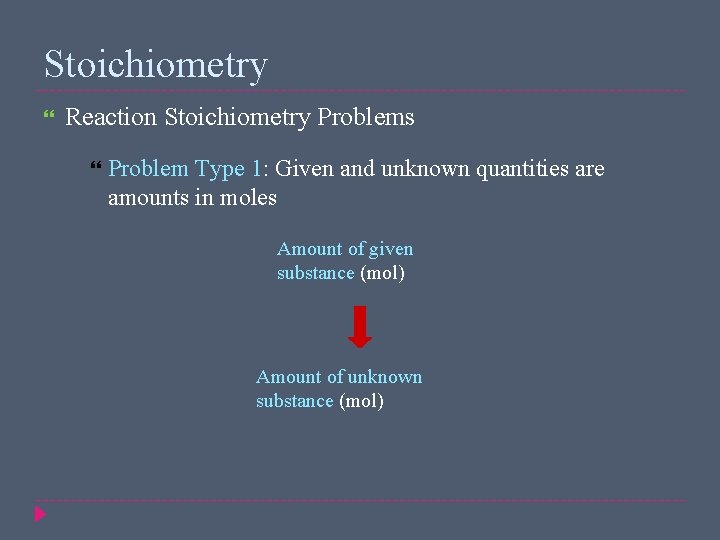 Stoichiometry

Reaction Stoichiometry Problems

Problem Type 1: Given and unknown quantities are amounts in moles

Amount of given substance (mol)

Amount of unknown substance (mol)